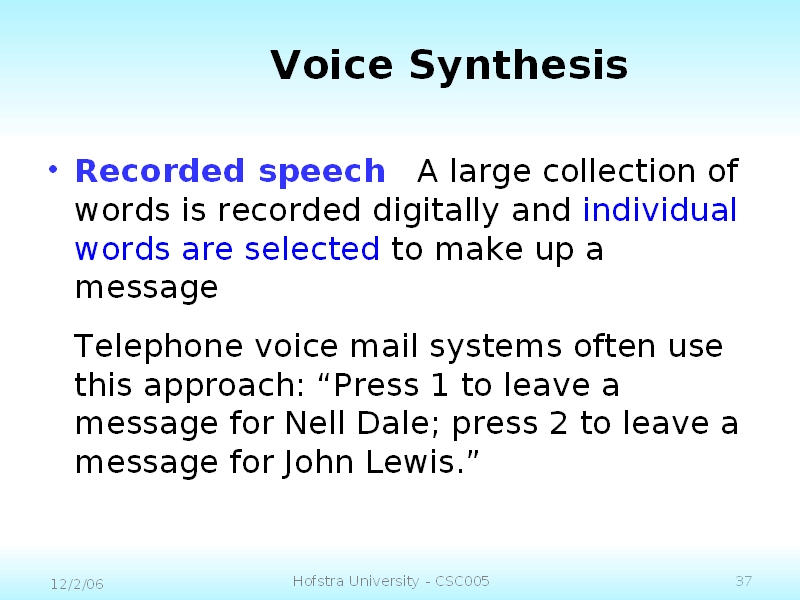 Voice Synthesis

• Recorded speech   A large collection of words is recorded digitally and individual words are selected to make up a message

Telephone voice mail systems often use this approach: “Press 1 to leave a message for Nell Dale; press 2 to leave a message for John Lewis.”

12/2/06

Hofstra University - CSC005

37